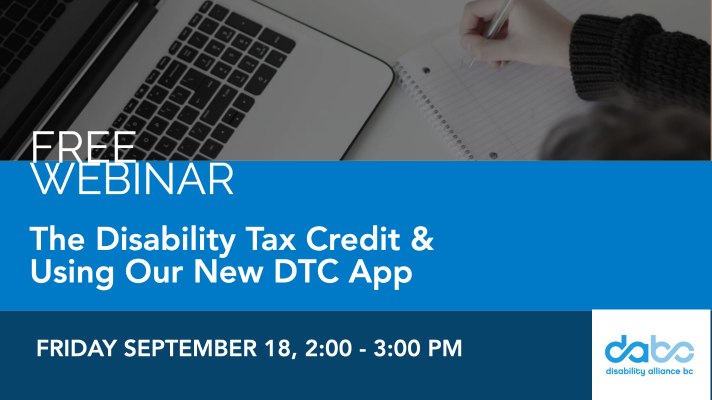 FREE WEBINAR

The Disability Tax Credit & Using Our New DTC App

FRIDAY SEPTEMBER 18, 2:00 - 3:00 PM

dabc
disability alliance bc